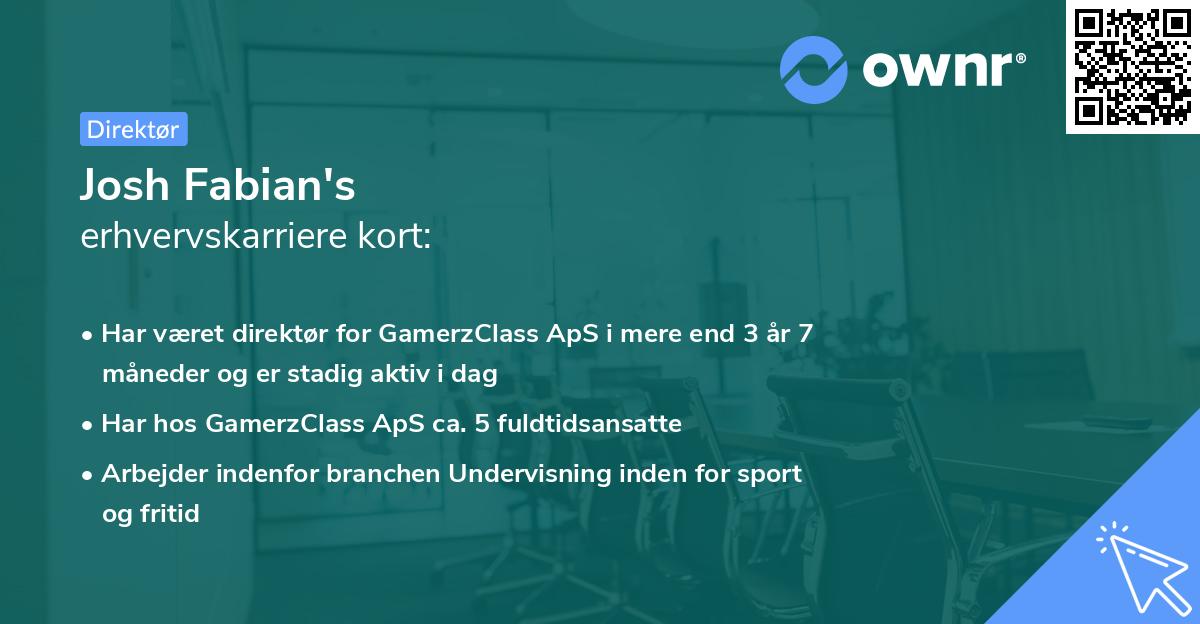 ownr®

Direktør

Josh Fabian's
erhvervskarriere kort:

• Har været direktør for GamerzClass ApS i mere end 3 år 7 måneder og er stadig aktiv i dag

• Har hos GamerzClass ApS ca. 5 fuldtidsansatte

• Arbejder indenfor branchen Undervisning inden for sport og fritid